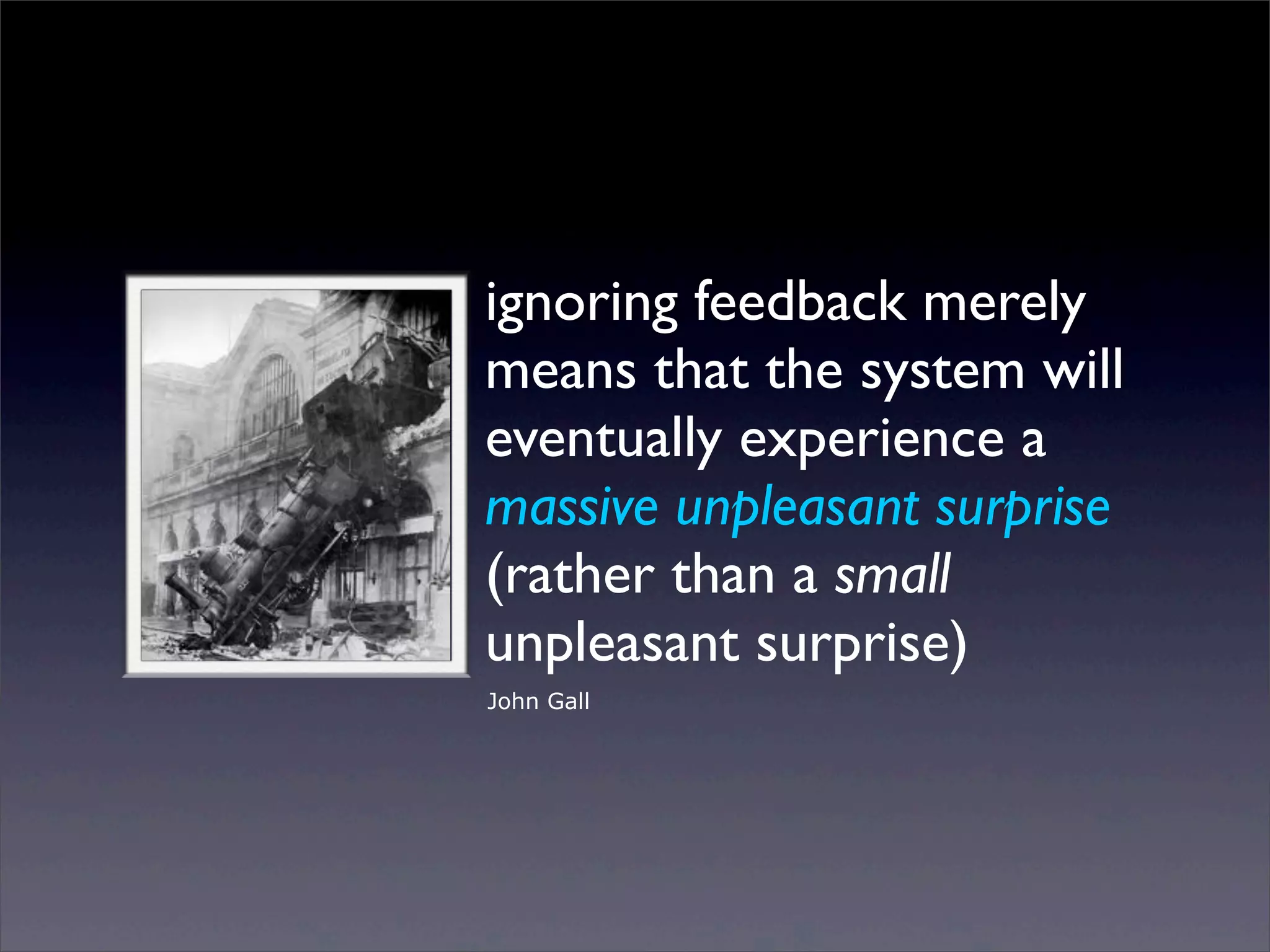 ignoring feedback merely means that the system will eventually experience a massive unpleasant surprise (rather than a small unpleasant surprise)

John Gall